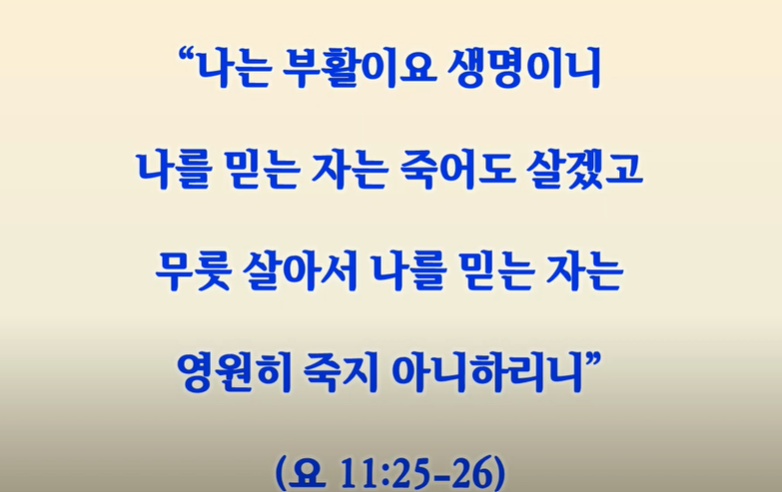 “나는 부활이요 생명이니
나를 믿는 자는 죽어도 살겠고
무릇 살아서 나를 믿는 자는
영원히 죽지 아니하리니”

(요 11:25-26)